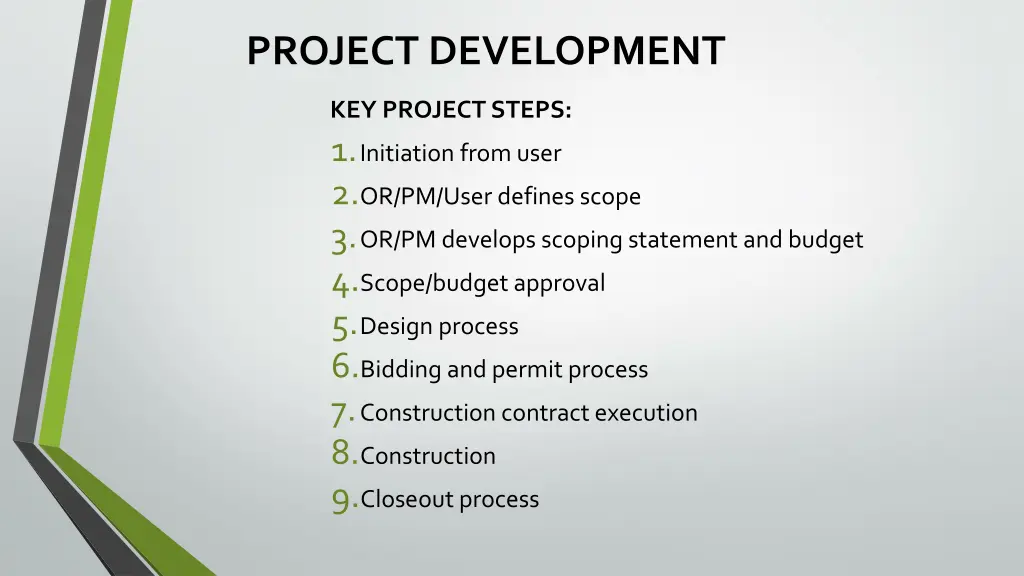 PROJECT DEVELOPMENT

KEY PROJECT STEPS:

1. Initiation from user
2. OR/PM/User defines scope
3. OR/PM develops scoping statement and budget
4. Scope/budget approval
5. Design process
6. Bidding and permit process
7. Construction contract execution
8. Construction
9. Closeout process